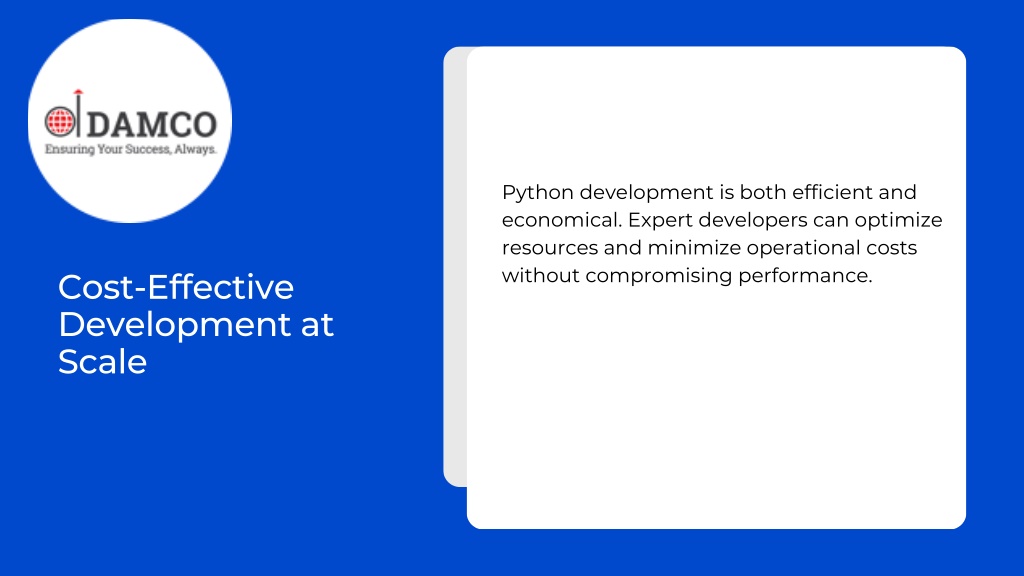 DAMCO
Ensuring Your Success, Always.

Cost-Effective Development at Scale

Python development is both efficient and economical. Expert developers can optimize resources and minimize operational costs without compromising performance.